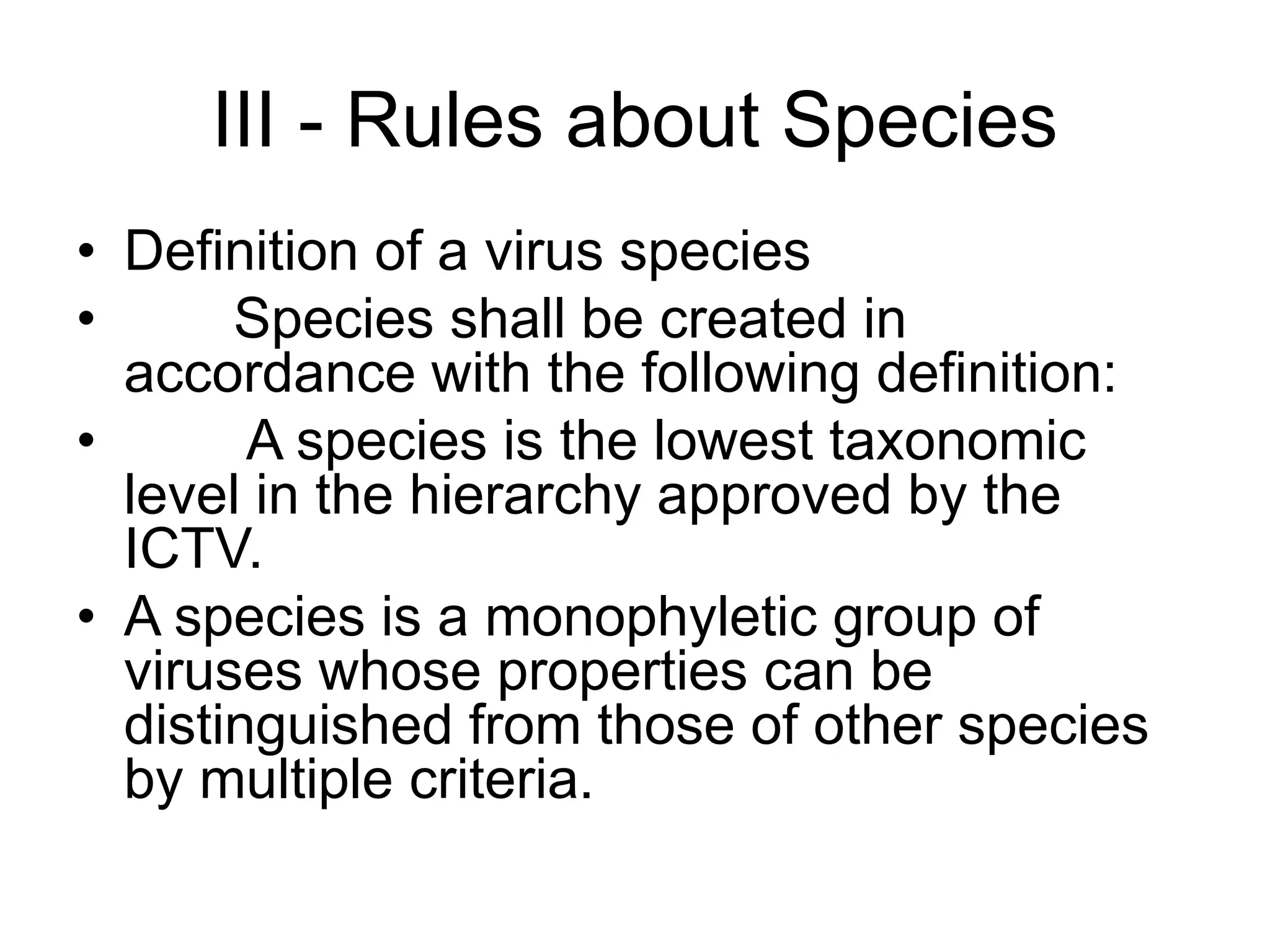 III - Rules about Species

• Definition of a virus species
• Species shall be created in accordance with the following definition:
• A species is the lowest taxonomic level in the hierarchy approved by the ICTV.
• A species is a monophyletic group of viruses whose properties can be distinguished from those of other species by multiple criteria.